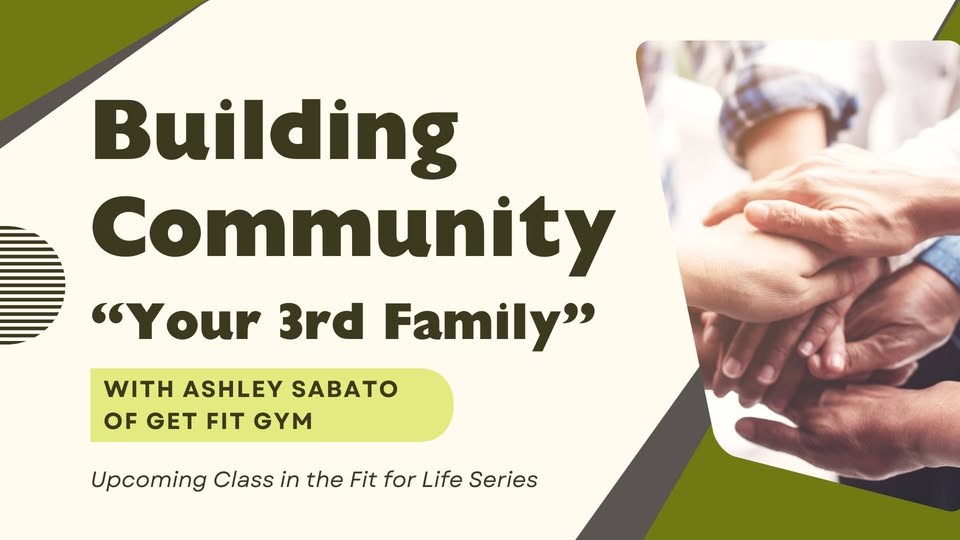 Building Community

“Your 3rd Family”

WITH ASHLEY SABATO OF GET FIT GYM

Upcoming Class in the Fit for Life Series